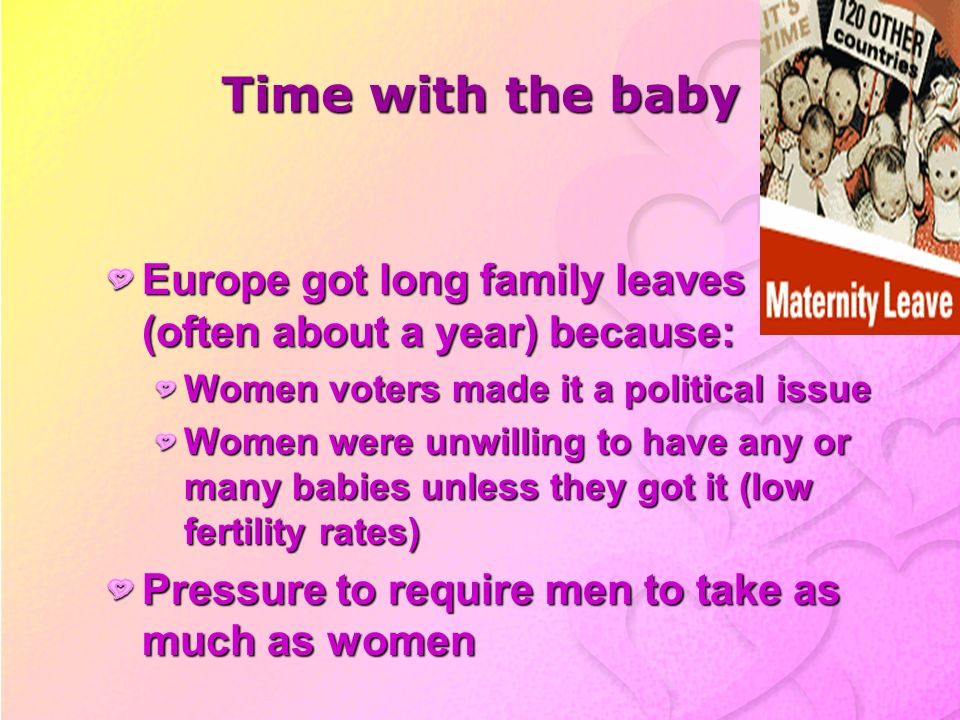 Time with the baby

IT'S TIME

120 OTHER countries

Maternity Leave

Europe got long family leaves (often about a year) because:

Women voters made it a political issue

Women were unwilling to have any or many babies unless they got it (low fertility rates)

Pressure to require men to take as much as women